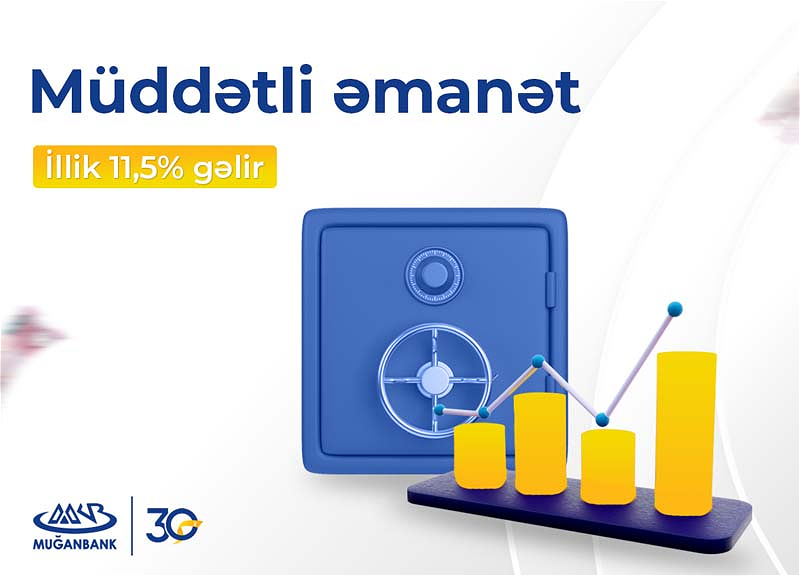 Müddətli əmanət

İllik 11,5% gəlir

MUĞANBANK

30